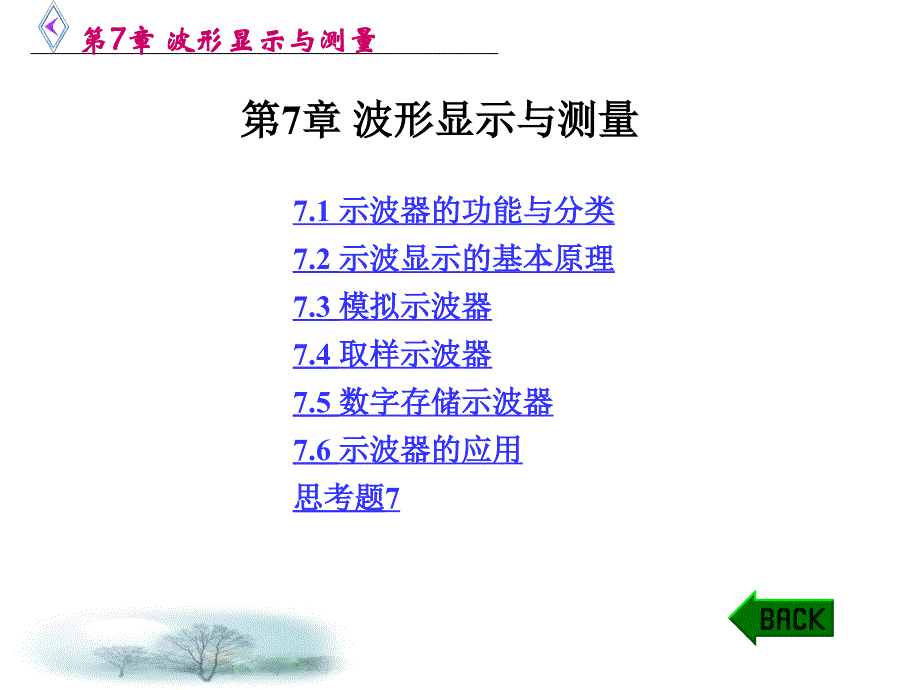 第7章 波形显示与测量

第7章 波形显示与测量

7.1 示波器的功能与分类
7.2 示波显示的基本原理
7.3 模拟示波器
7.4 取样示波器
7.5 数字存储示波器
7.6 示波器的应用
思考题7

BACK